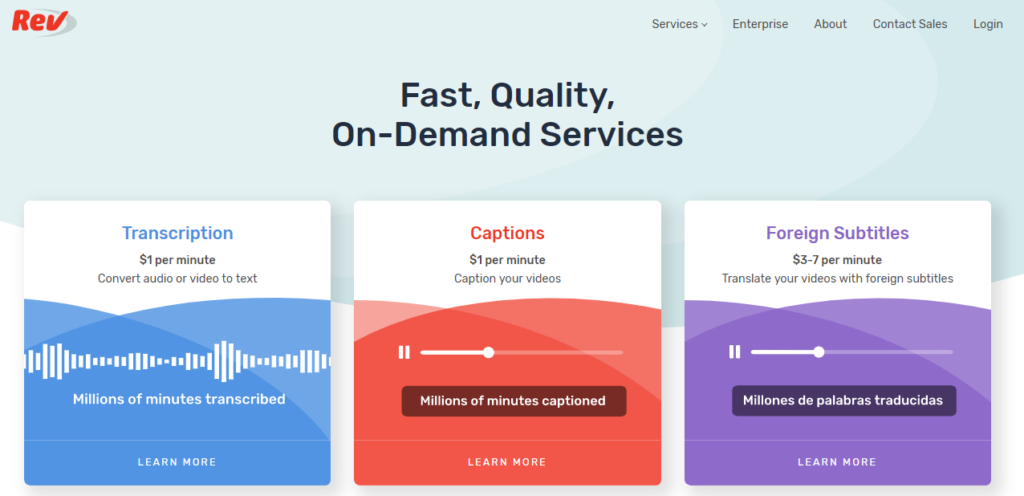 Rev

Services Enterprise About Contact Sales Login

Fast, Quality,
On-Demand Services

Transcription
$1 per minute
Convert audio or video to text
Millions of minutes transcribed
LEARN MORE

Captions
$1 per minute
Caption your videos
Millions of minutes captioned
LEARN MORE

Foreign Subtitles
$3-7 per minute
Translate your videos with foreign subtitles
Millones de palabras traducidas
LEARN MORE